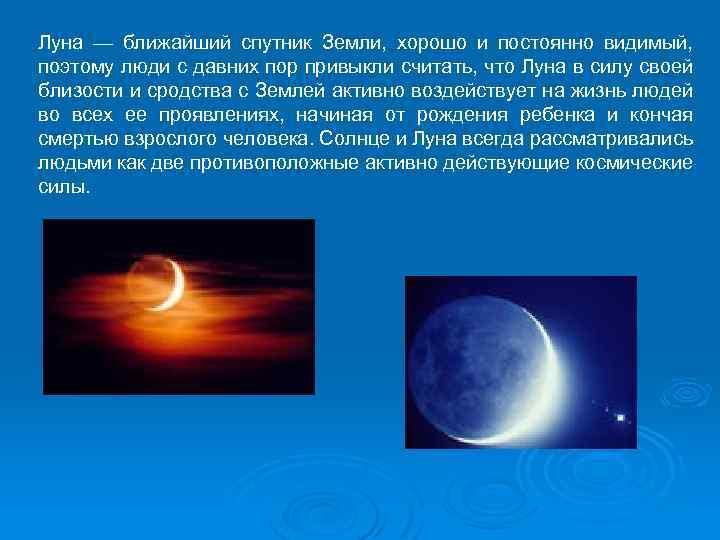 Луна — ближайший спутник Земли, хорошо и постоянно видимый, поэтому люди с давних пор привыкли считать, что Луна в силу своей близости и сродства с Землей активно воздействует на жизнь людей во всех ее проявлениях, начиная от рождения ребенка и кончая смертью взрослого человека. Солнце и Луна всегда рассматривались людьми как две противоположные активно действующие космические силы.